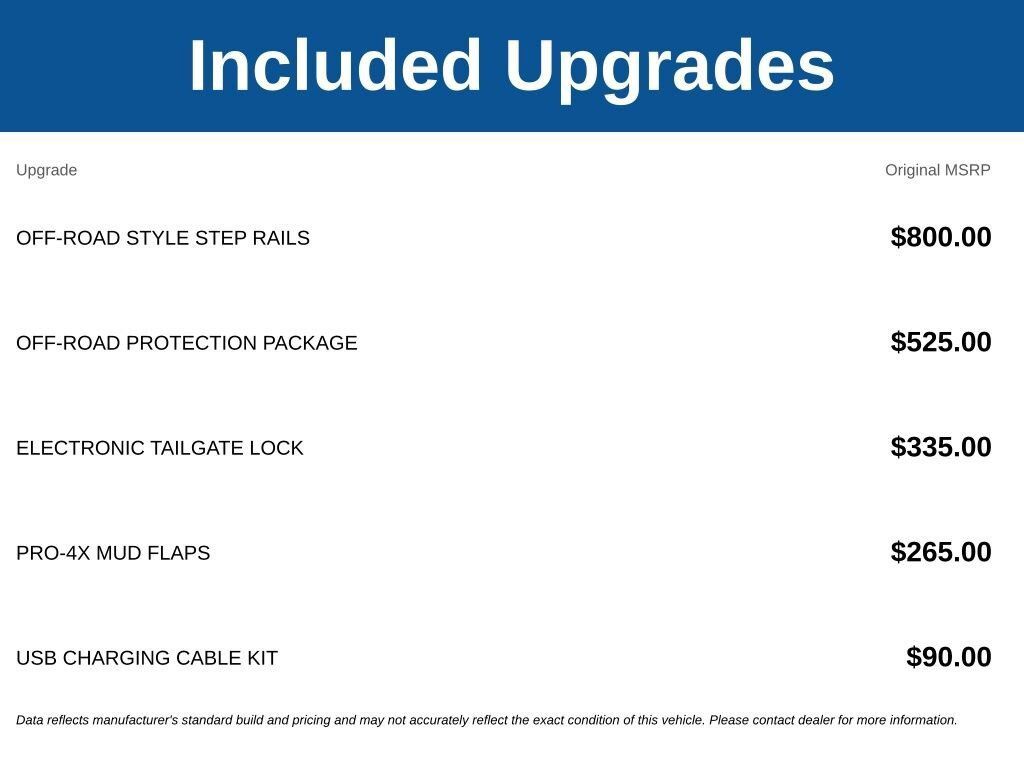 Included Upgrades

| Upgrade | Original MSRP |
|---|---|
| OFF-ROAD STYLE STEP RAILS | \$800.00 |
| OFF-ROAD PROTECTION PACKAGE | \$525.00 |
| ELECTRONIC TAILGATE LOCK | \$335.00 |
| PRO-4X MUD FLAPS | \$265.00 |
| USB CHARGING CABLE KIT | \$90.00 |

Data reflects manufacturer's standard build and pricing and may not accurately reflect the exact condition of this vehicle. Please contact dealer for more information.